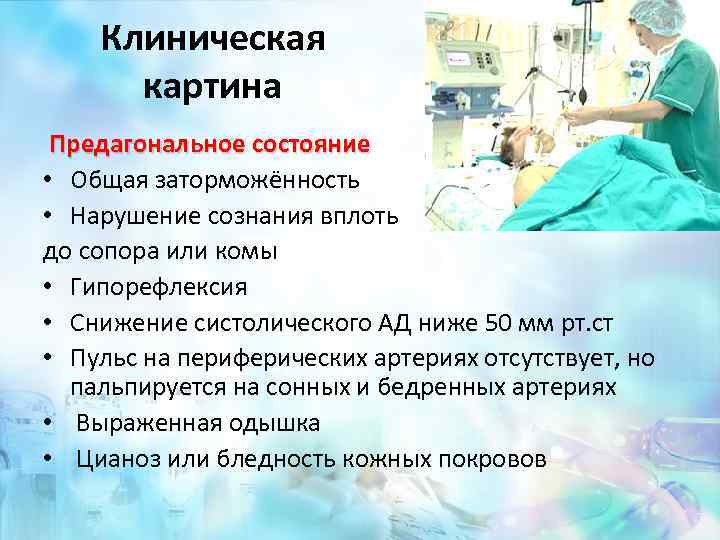 Клиническая картина

Предагональное состояние

• Общая заторможённость
• Нарушение сознания вплоть до сопора или комы
• Гипорефлексия
• Снижение систолического АД ниже 50 мм рт.ст
• Пульс на периферических артериях отсутствует, но пальпируется на сонных и бедренных артериях
• Выраженная одышка
• Цианоз или бледность кожных покровов